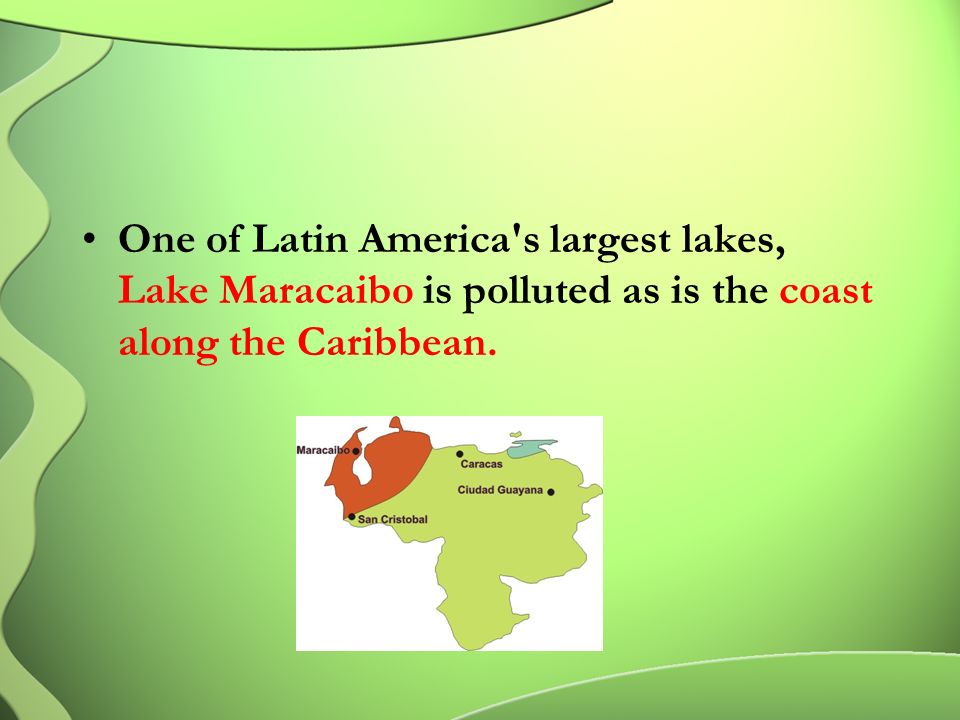 • One of Latin America's largest lakes, Lake Maracaibo is polluted as is the coast along the Caribbean.

Maracaibo
Caracas
Ciudad Guayana
San Cristobal